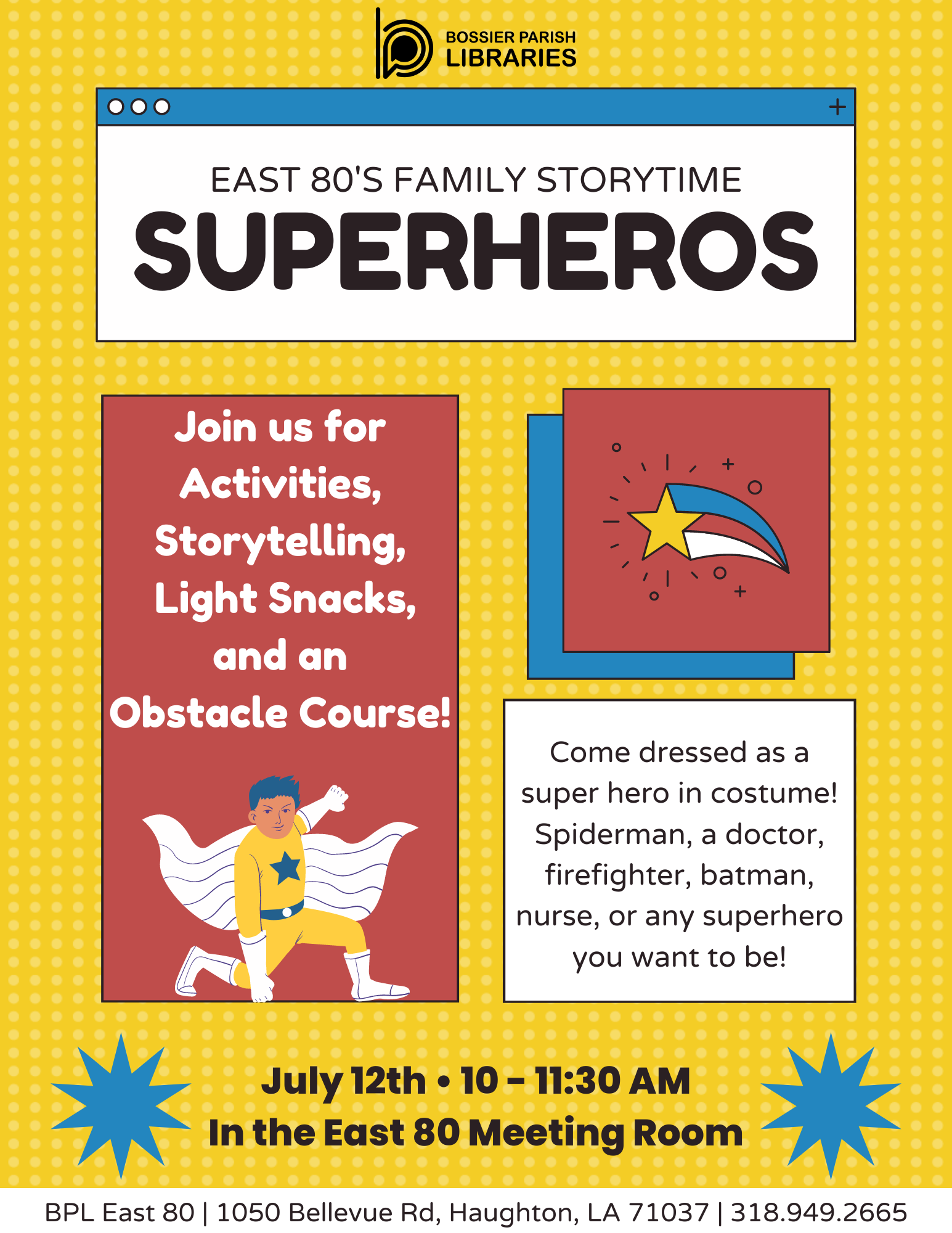 BOSSIER PARISH LIBRARIES

EAST 80'S FAMILY STORYTIME
SUPERHEROS

Join us for Activities, Storytelling, Light Snacks, and an Obstacle Course!

Come dressed as a super hero in costume! Spiderman, a doctor, firefighter, batman, nurse, or any superhero you want to be!

July 12th • 10 – 11:30 AM
In the East 80 Meeting Room

BPL East 80 | 1050 Bellevue Rd, Haughton, LA 71037 | 318.949.2665